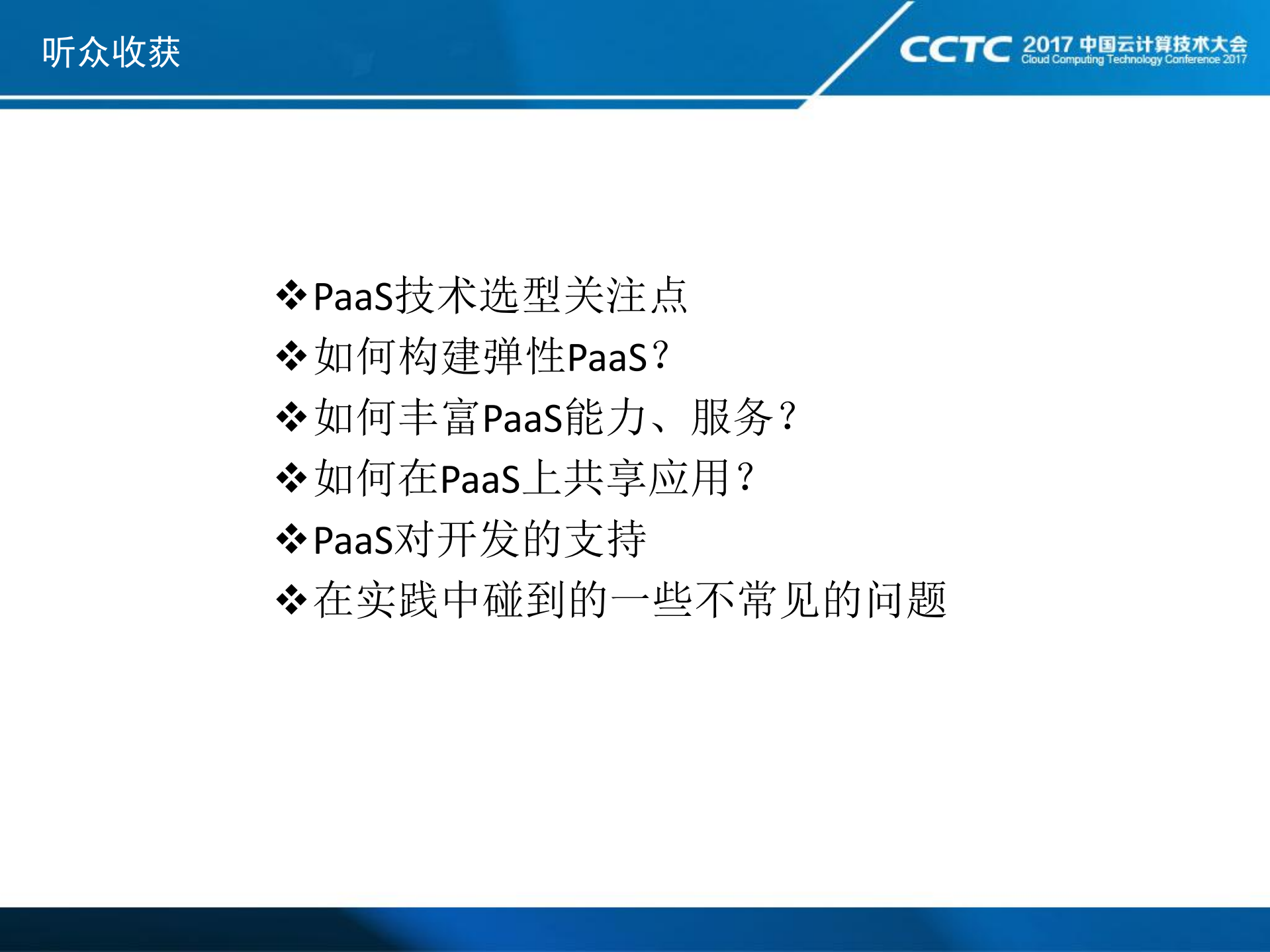 听众收获

CCTC 2017 中国云计算技术大会
Cloud Computing Technology Conference 2017

❖PaaS技术选型关注点
❖如何构建弹性PaaS？
❖如何丰富PaaS能力、服务？
❖如何在PaaS上共享应用？
❖PaaS对开发的支持
❖在实践中碰到的一些不常见的问题